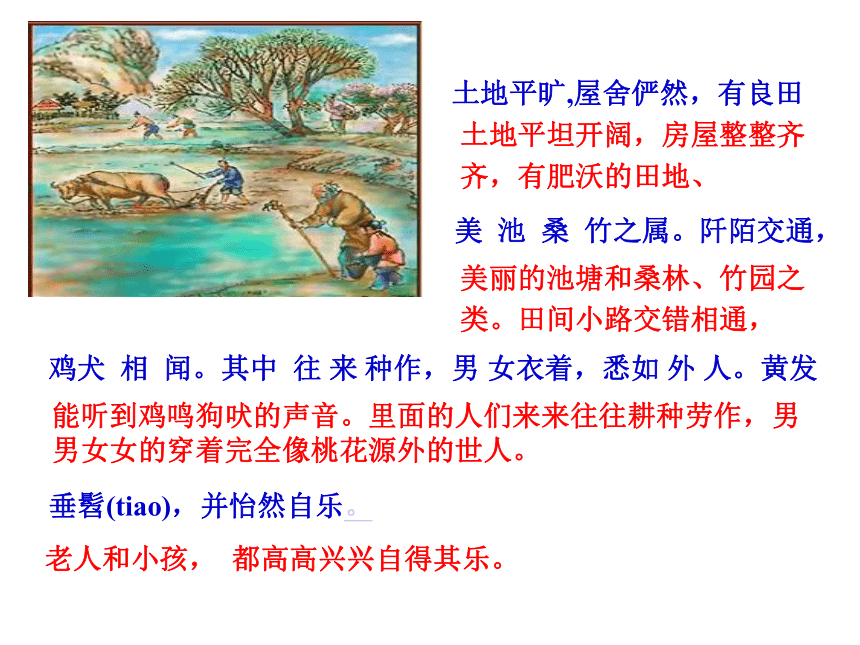 土地平旷,屋舍俨然，有良田
土地平坦开阔，房屋整整齐齐，有肥沃的田地、

美 池 桑 竹之属。阡陌交通，
美丽的池塘和桑林、竹园之类。田间小路交错相通，

鸡犬 相 闻。其中 往 来 种作，男 女衣着，悉如 外 人。黄发
能听到鸡鸣狗吠的声音。里面的人们来来往往耕种劳作，男男女女的穿着完全像桃花源外的世人。

垂髫(tiao)，并怡然自乐。

老人和小孩， 都高高兴兴自得其乐。